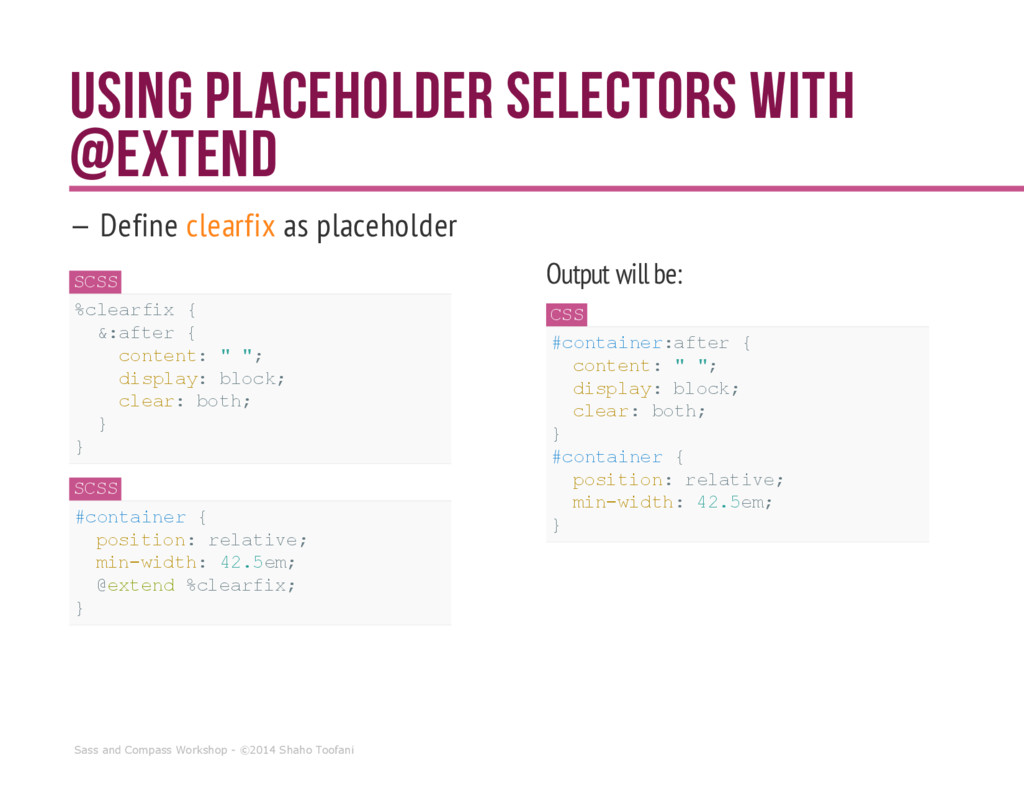 USING PLACEHOLDER SELECTORS WITH @EXTEND

– Define clearfix as placeholder

SCSS

%clearfix {
  &:after {
    content: " ";
    display: block;
    clear: both;
  }
}

SCSS

#container {
  position: relative;
  min-width: 42.5em;
  @extend %clearfix;
}

Output will be:

CSS

#container:after {
  content: " ";
  display: block;
  clear: both;
}
#container {
  position: relative;
  min-width: 42.5em;
}

Sass and Compass Workshop - ©2014 Shaho Toofani